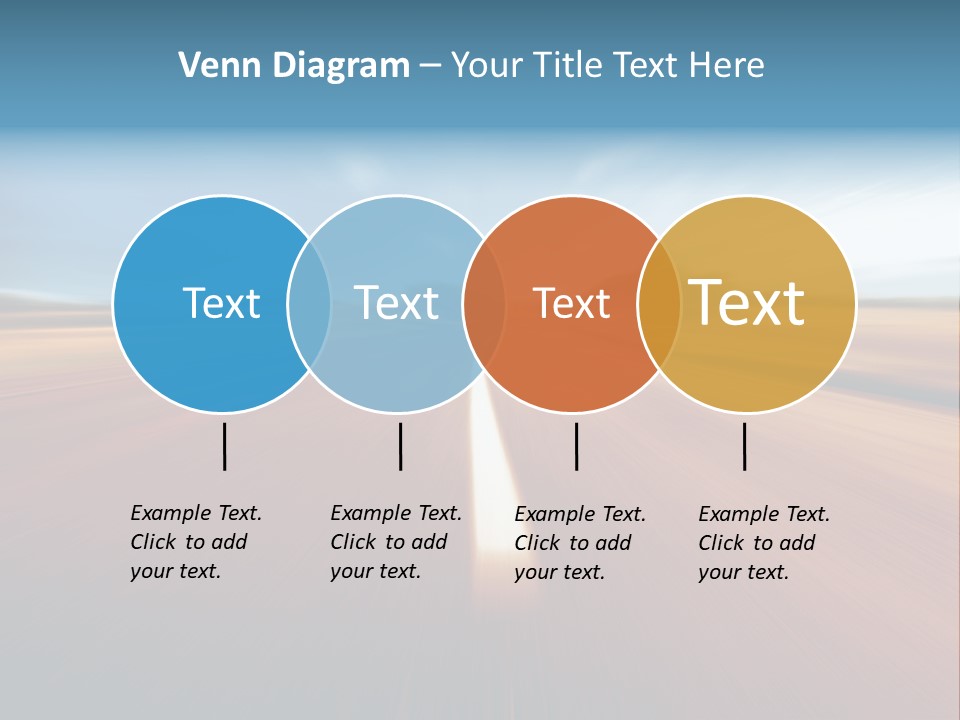 Venn Diagram – Your Title Text Here

Text

Text

Text

Text

Example Text. Click to add your text.

Example Text. Click to add your text.

Example Text. Click to add your text.

Example Text. Click to add your text.